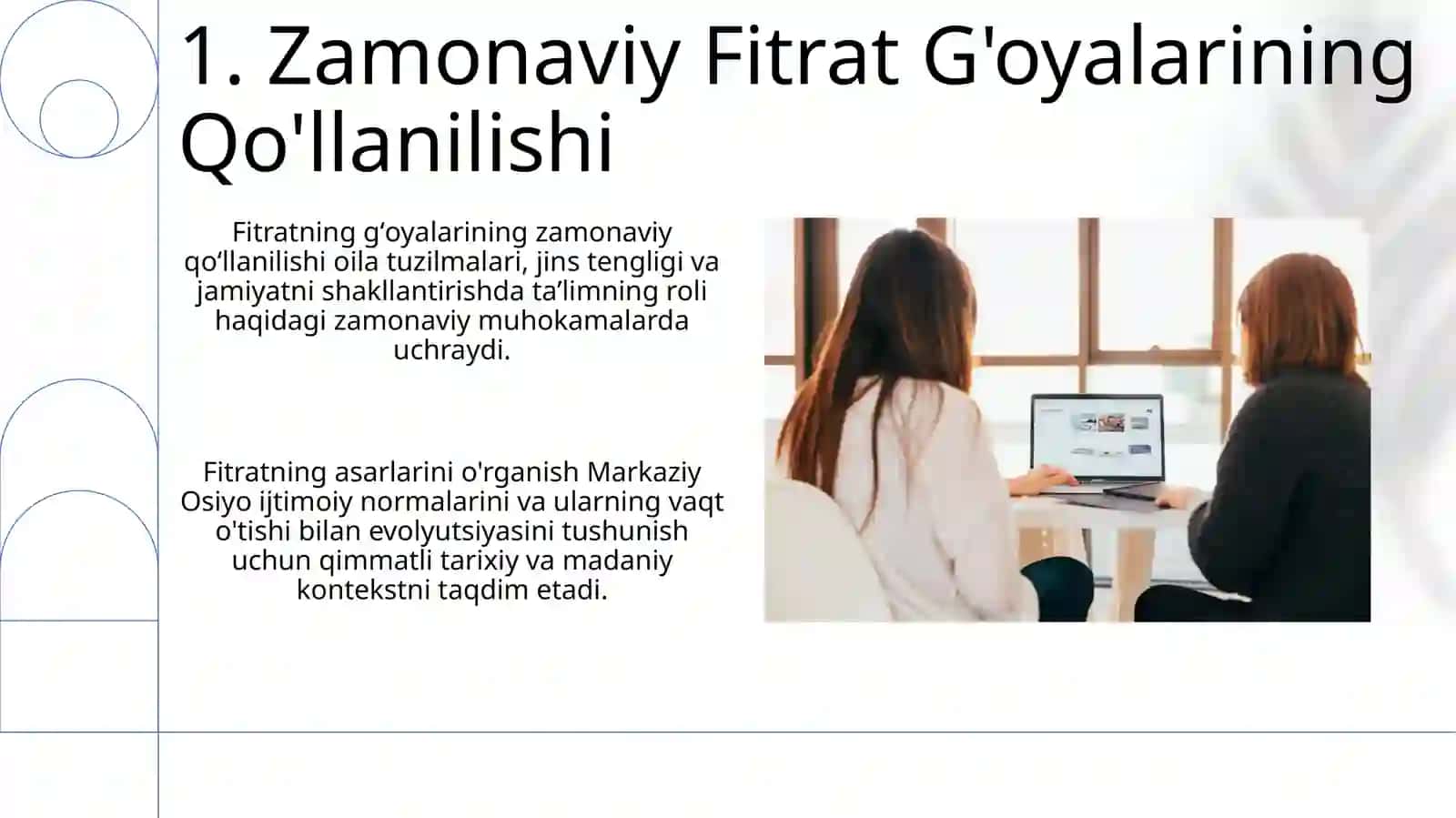 1. Zamonaviy Fitrat G'oyalarining Qo'llanilishi

Fitratning g‘oyalarining zamonaviy qo‘llanilishi oila tuzilmalari, jins tengligi va jamiyatni shakllantirishda ta’limning roli haqidagi zamonaviy muhokamalarda uchraydi.

Fitratning asarlarini o'rganish Markaziy Osiyo ijtimoiy normalarini va ularning vaqt o'tishi bilan evolyutsiyasini tushunish uchun qimmatli tarixiy va madaniy kontekstni taqdim etadi.